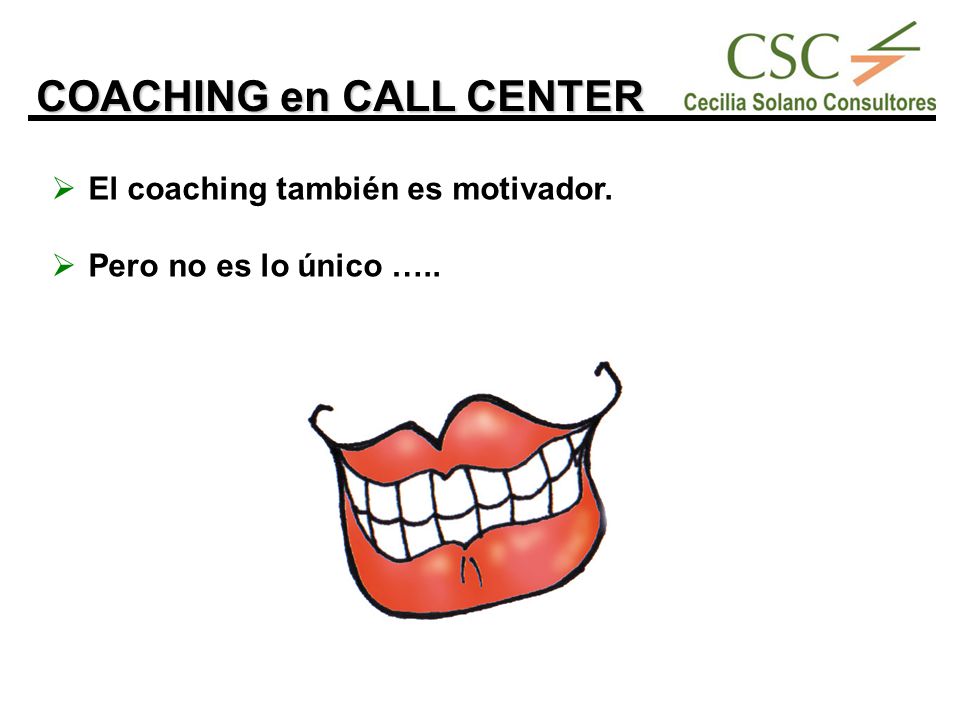 COACHING en CALL CENTER

CSC
Cecilia Solano Consultores

➢ El coaching también es motivador.

➢ Pero no es lo único …..